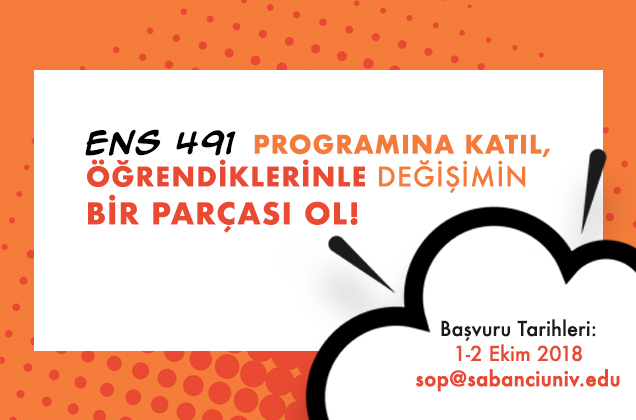 ENS 491 PROGRAMINA KATIL, ÖĞRENDİKLERİNLE DEĞİŞİMİN BİR PARÇASI OL!

Başvuru Tarihleri:
1-2 Ekim 2018
sop@sabanciuniv.edu